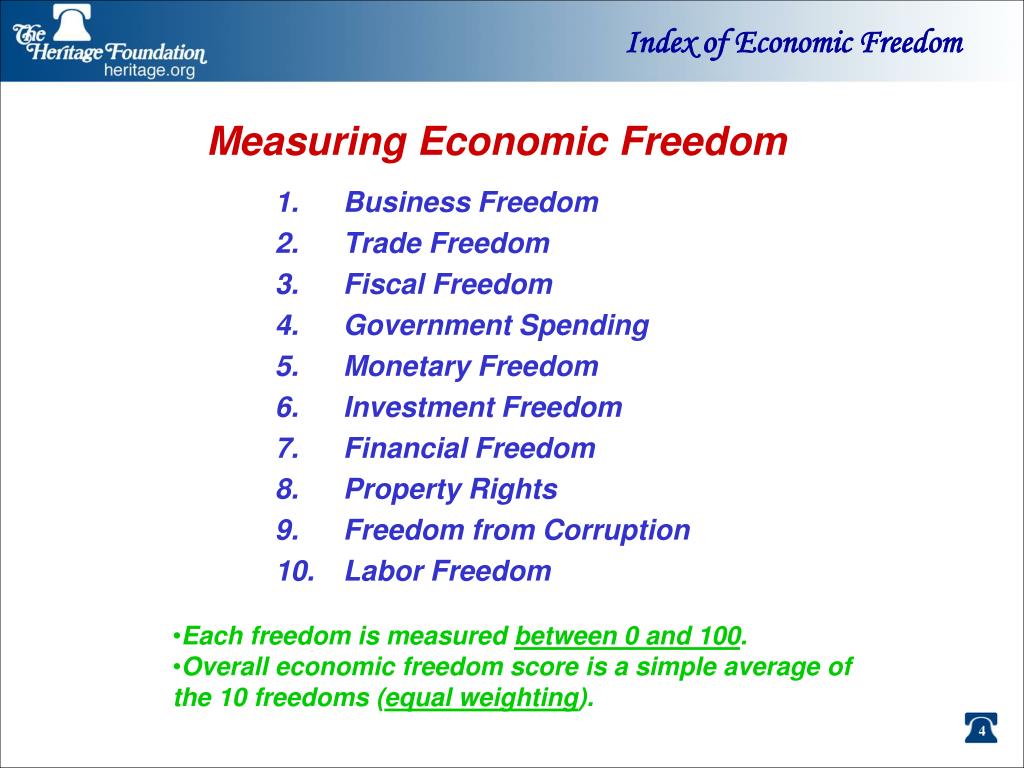 The Heritage Foundation
heritage.org

Index of Economic Freedom

Measuring Economic Freedom

1. Business Freedom
2. Trade Freedom
3. Fiscal Freedom
4. Government Spending
5. Monetary Freedom
6. Investment Freedom
7. Financial Freedom
8. Property Rights
9. Freedom from Corruption
10. Labor Freedom

•Each freedom is measured between 0 and 100.
•Overall economic freedom score is a simple average of the 10 freedoms (equal weighting).

4